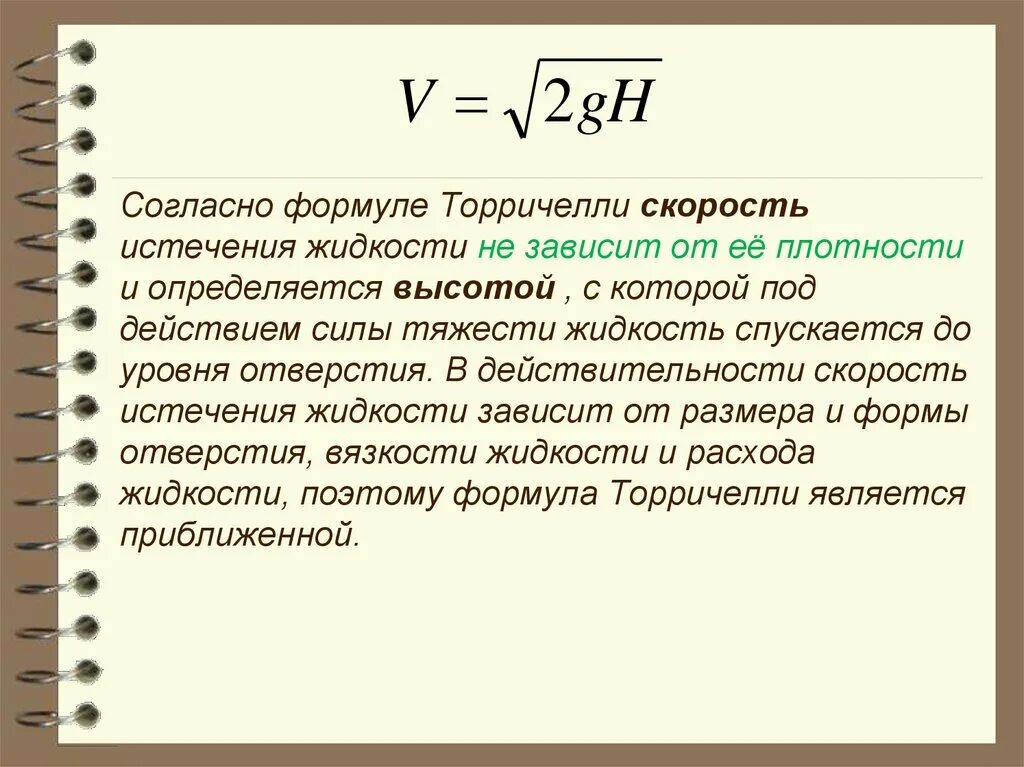 $V = \sqrt{2gH}$

Согласно формуле Торричелли скорость истечения жидкости не зависит от её плотности и определяется высотой , с которой под действием силы тяжести жидкость спускается до уровня отверстия. В действительности скорость истечения жидкости зависит от размера и формы отверстия, вязкости жидкости и расхода жидкости, поэтому формула Торричелли является приближенной.